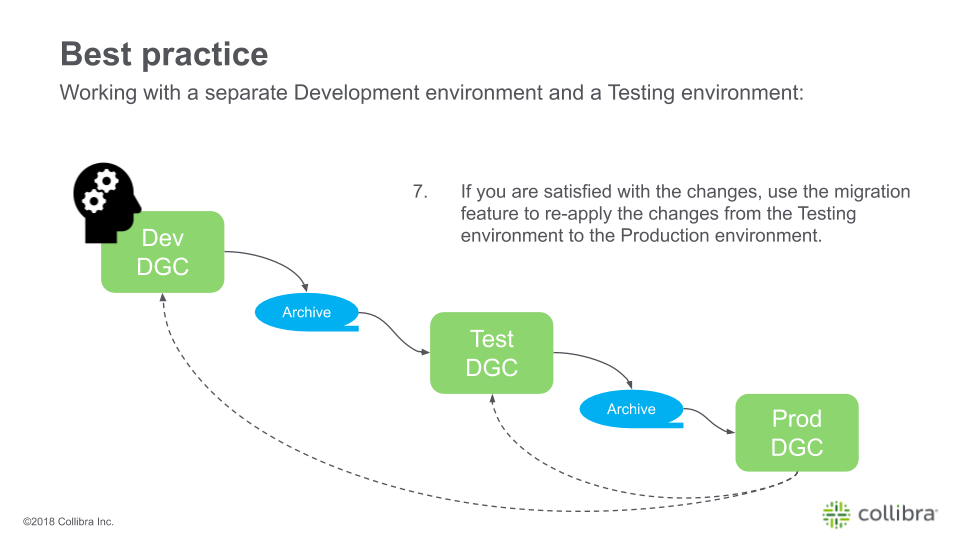 Best practice

Working with a separate Development environment and a Testing environment:

7. If you are satisfied with the changes, use the migration feature to re-apply the changes from the Testing environment to the Production environment.

Dev DGC

Archive

Test DGC

Archive

Prod DGC

©2018 Collibra Inc.

collibra